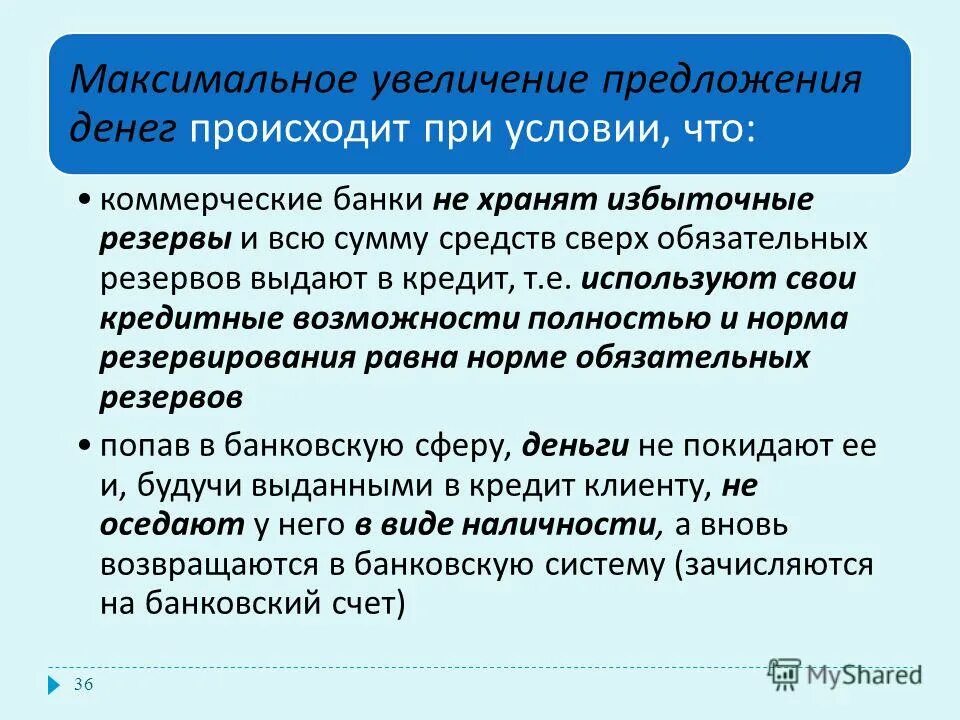 Максимальное увеличение предложения денег происходит при условии, что:

• коммерческие банки не хранят избыточные резервы и всю сумму средств сверх обязательных резервов выдают в кредит, т.е. используют свои кредитные возможности полностью и норма резервирования равна норме обязательных резервов

• попав в банковскую сферу, деньги не покидают ее и, будучи выданными в кредит клиенту, не оседают у него в виде наличности, а вновь возвращаются в банковскую систему (зачисляются на банковский счет)

36

MyShared